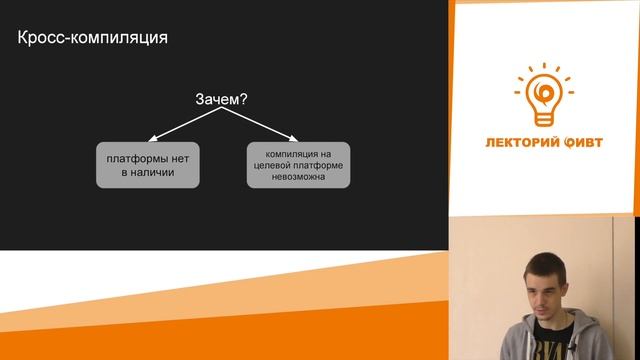 Кросс-компиляция

Зачем?

платформы нет в наличии

компиляция на целевой платформе невозможна

ЛЕКТОРИЙ ФИВТ